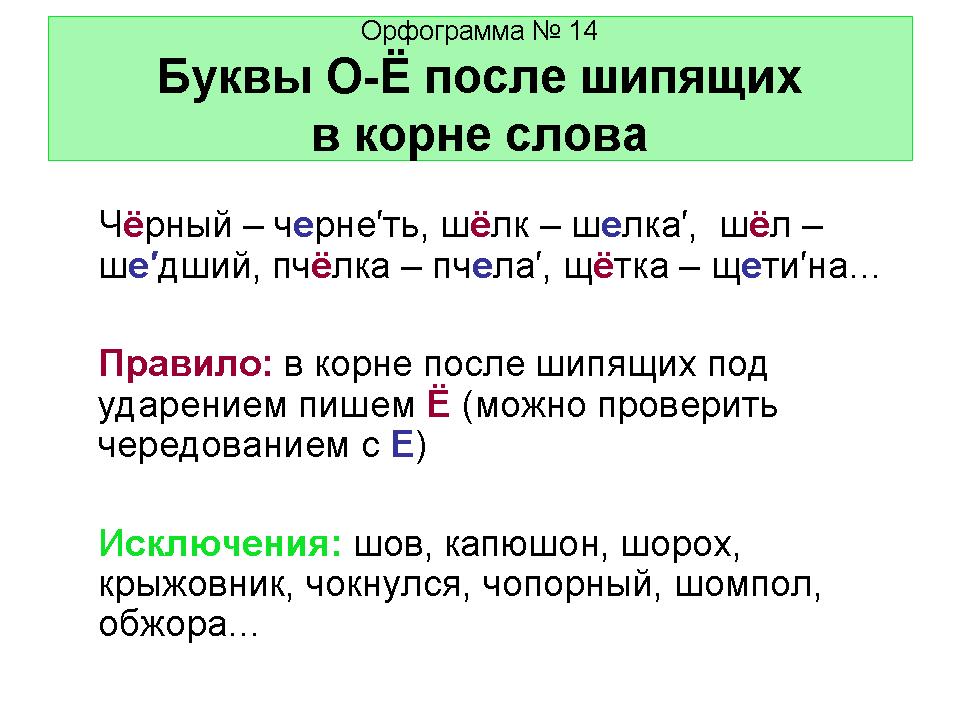 Орфограмма № 14
Буквы О-Ё после шипящих в корне слова

Чёрный – черне′ть, шёлк – шелка′, шёл – ше′дший, пчёлка – пчела′, щётка – щети′на…

Правило: в корне после шипящих под ударением пишем Ё (можно проверить чередованием с Е)

Исключения: шов, капюшон, шорох, крыжовник, чокнулся, чопорный, шомпол, обжора…